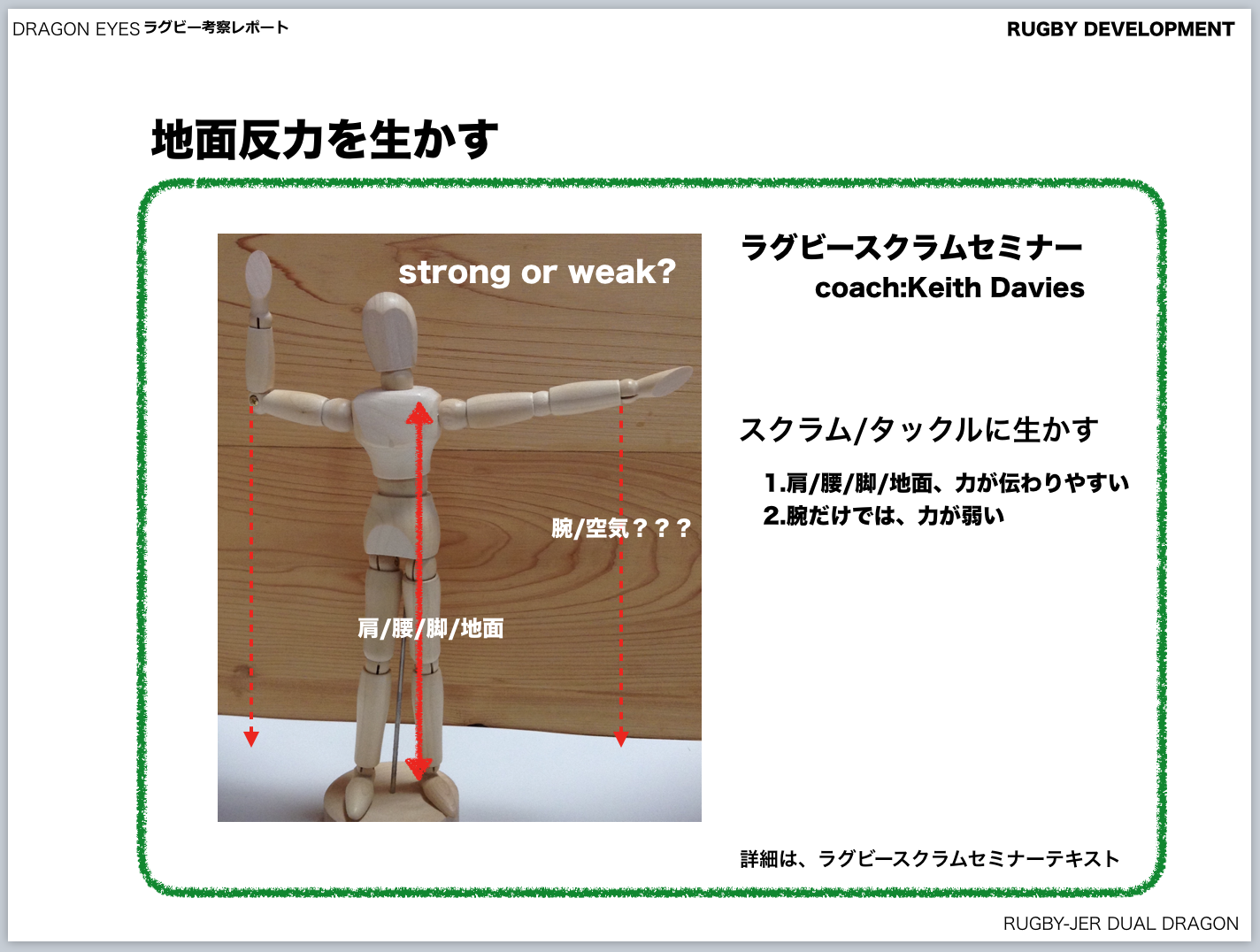 DRAGON EYES ラグビー考察レポート

RUGBY DEVELOPMENT

地面反力を生かす

strong or weak?

腕/空気？？？

肩/腰/脚/地面

ラグビースクラムセミナー
coach:Keith Davies

スクラム/タックルに生かす

1.肩/腰/脚/地面、力が伝わりやすい
2.腕だけでは、力が弱い

詳細は、ラグビースクラムセミナーテキスト

RUGBY-JER DUAL DRAGON